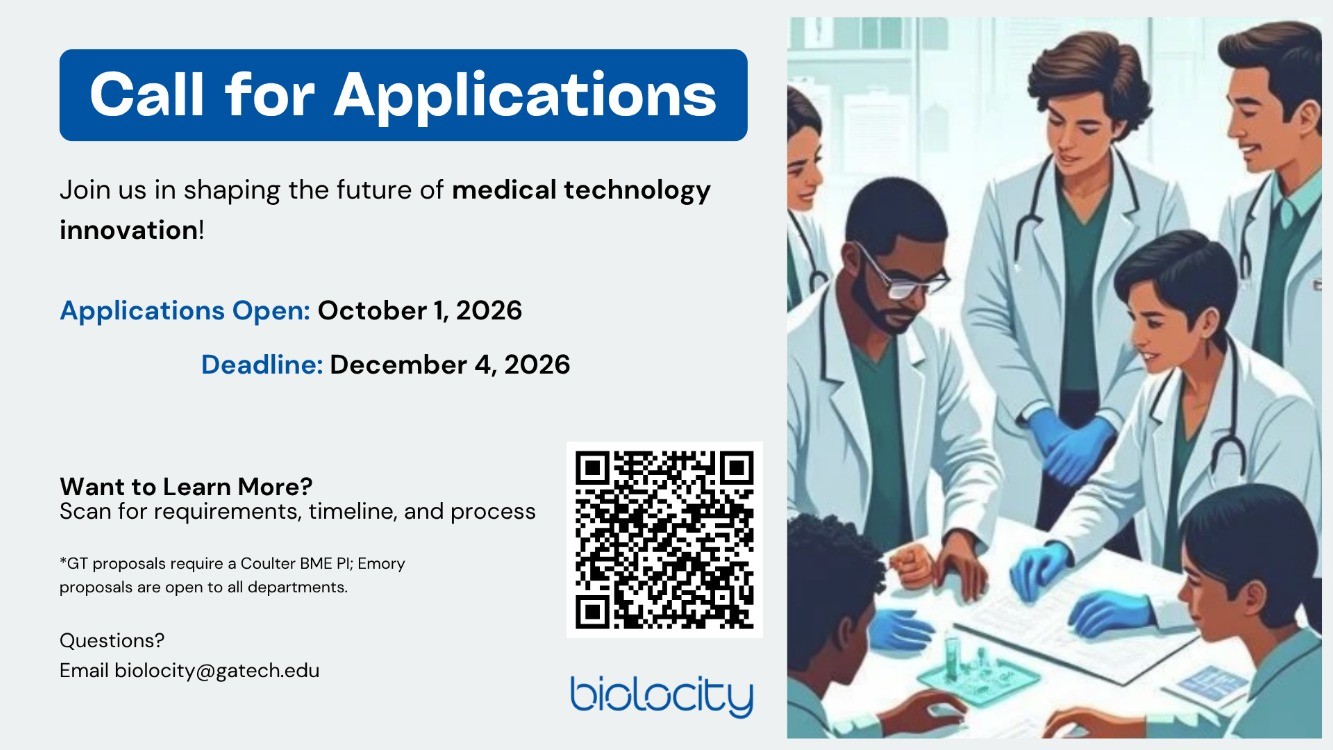 Call for Applications

Join us in shaping the future of medical technology innovation!

Applications Open: October 1, 2026

Deadline: December 4, 2026

Want to Learn More?
Scan for requirements, timeline, and process

*GT proposals require a Coulter BME PI; Emory proposals are open to all departments.

Questions?
Email biolocity@gatech.edu

biolocity